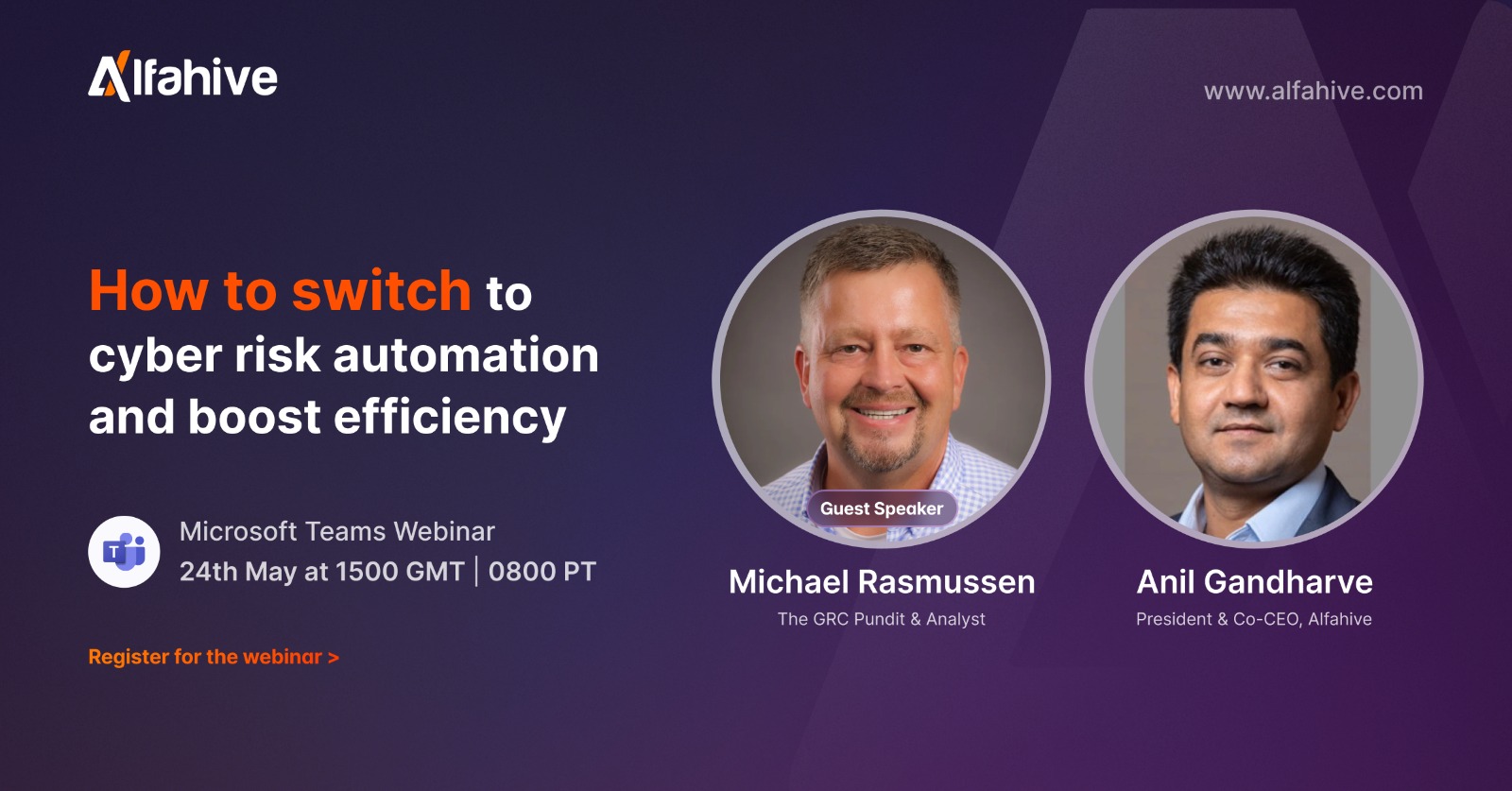 Alfahive

www.alfahive.com

How to switch to cyber risk automation and boost efficiency

Microsoft Teams Webinar
24th May at 1500 GMT | 0800 PT

Register for the webinar >

Guest Speaker

Michael Rasmussen
The GRC Pundit & Analyst

Anil Gandharve
President & Co-CEO, Alfahive